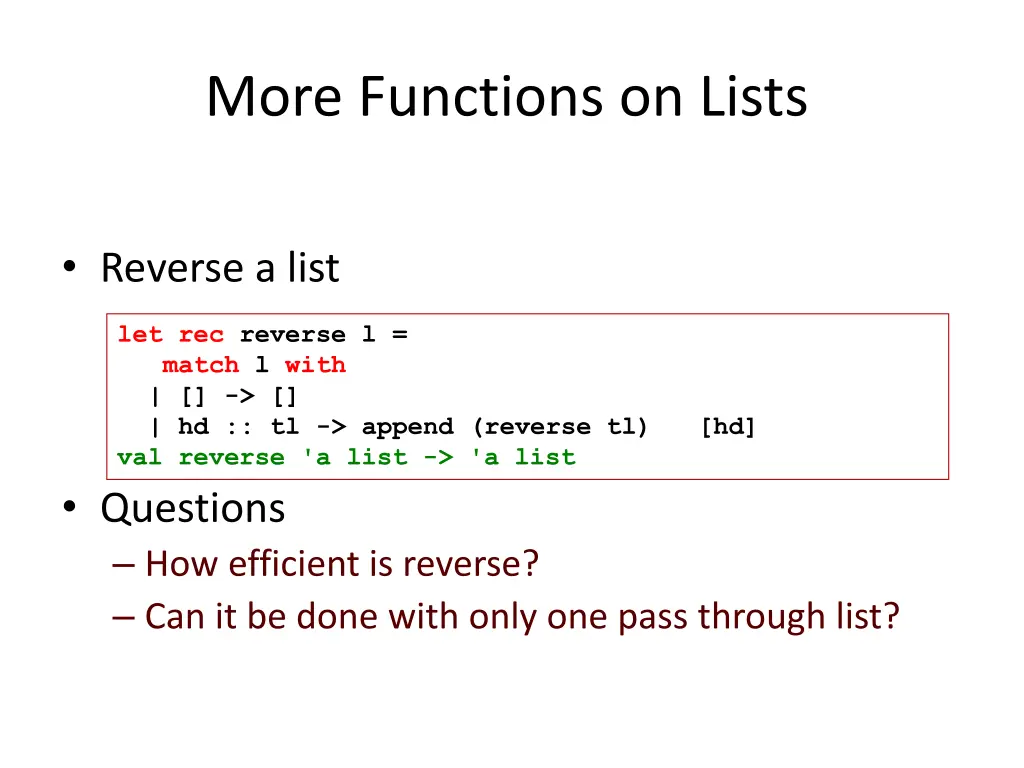 More Functions on Lists

• Reverse a list

let rec reverse l =
   match l with
  | [] -> []
  | hd :: tl -> append (reverse tl)   [hd]
val reverse 'a list -> 'a list

• Questions
– How efficient is reverse?
– Can it be done with only one pass through list?